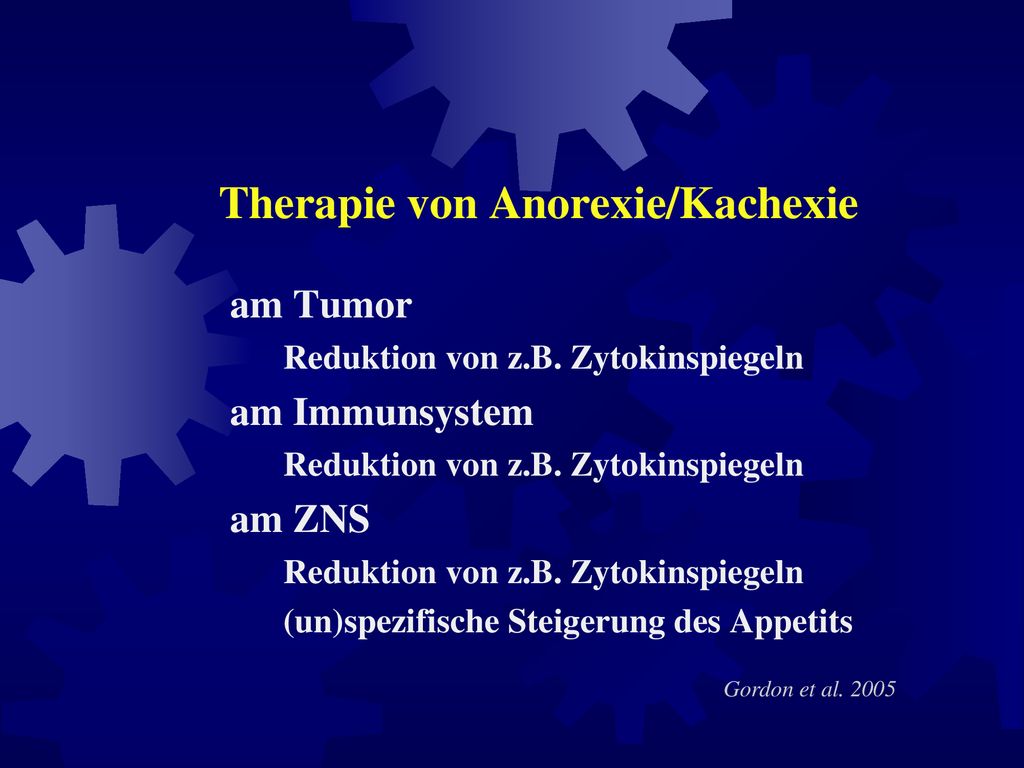 Therapie von Anorexie/Kachexie

am Tumor

Reduktion von z.B. Zytokinspiegeln

am Immunsystem

Reduktion von z.B. Zytokinspiegeln

am ZNS

Reduktion von z.B. Zytokinspiegeln

(un)spezifische Steigerung des Appetits

Gordon et al. 2005